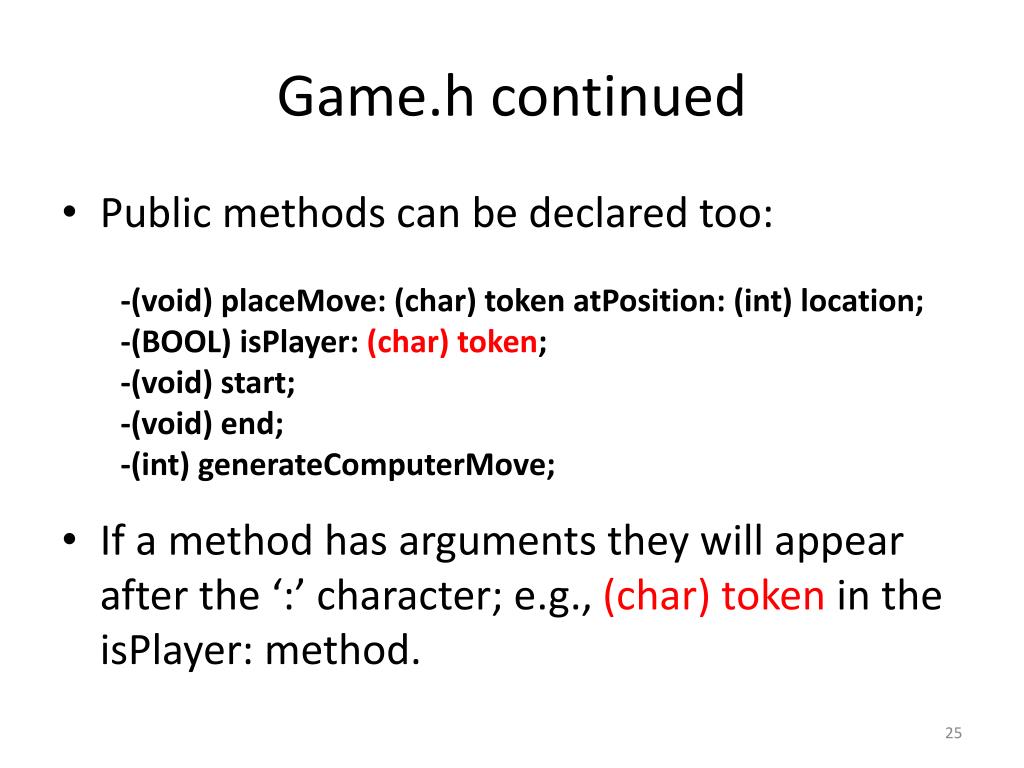 Game.h continued

• Public methods can be declared too:

-(void) placeMove: (char) token atPosition: (int) location;
-(BOOL) isPlayer: (char) token;
-(void) start;
-(void) end;
-(int) generateComputerMove;

• If a method has arguments they will appear after the ‘:’ character; e.g., (char) token in the isPlayer: method.

25